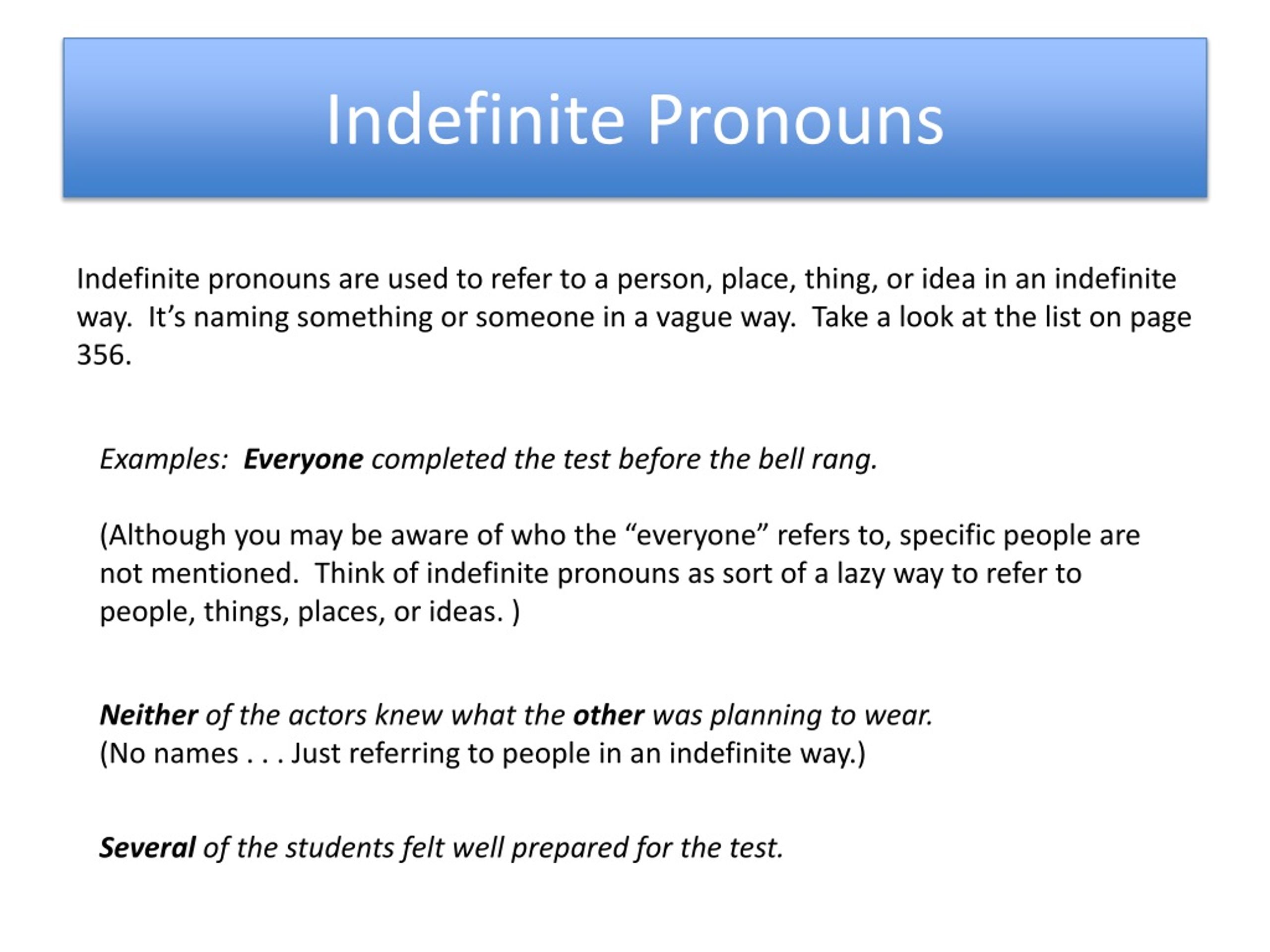 Indefinite Pronouns

Indefinite pronouns are used to refer to a person, place, thing, or idea in an indefinite way. It's naming something or someone in a vague way. Take a look at the list on page 356.

Examples: Everyone completed the test before the bell rang.

(Although you may be aware of who the "everyone" refers to, specific people are not mentioned. Think of indefinite pronouns as sort of a lazy way to refer to people, things, places, or ideas. )

Neither of the actors knew what the other was planning to wear.
(No names . . . Just referring to people in an indefinite way.)

Several of the students felt well prepared for the test.